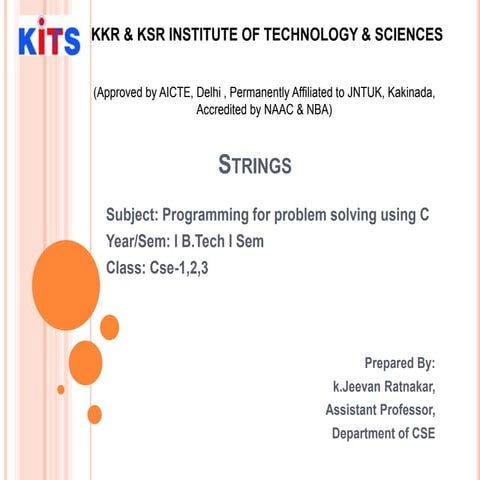 KITS

KKR & KSR INSTITUTE OF TECHNOLOGY & SCIENCES

(Approved by AICTE, Delhi , Permanently Affiliated to JNTUK, Kakinada, Accredited by NAAC & NBA)

STRINGS

Subject: Programming for problem solving using C
Year/Sem: I B.Tech I Sem
Class: Cse-1,2,3

Prepared By:
k.Jeevan Ratnakar,
Assistant Professor,
Department of CSE